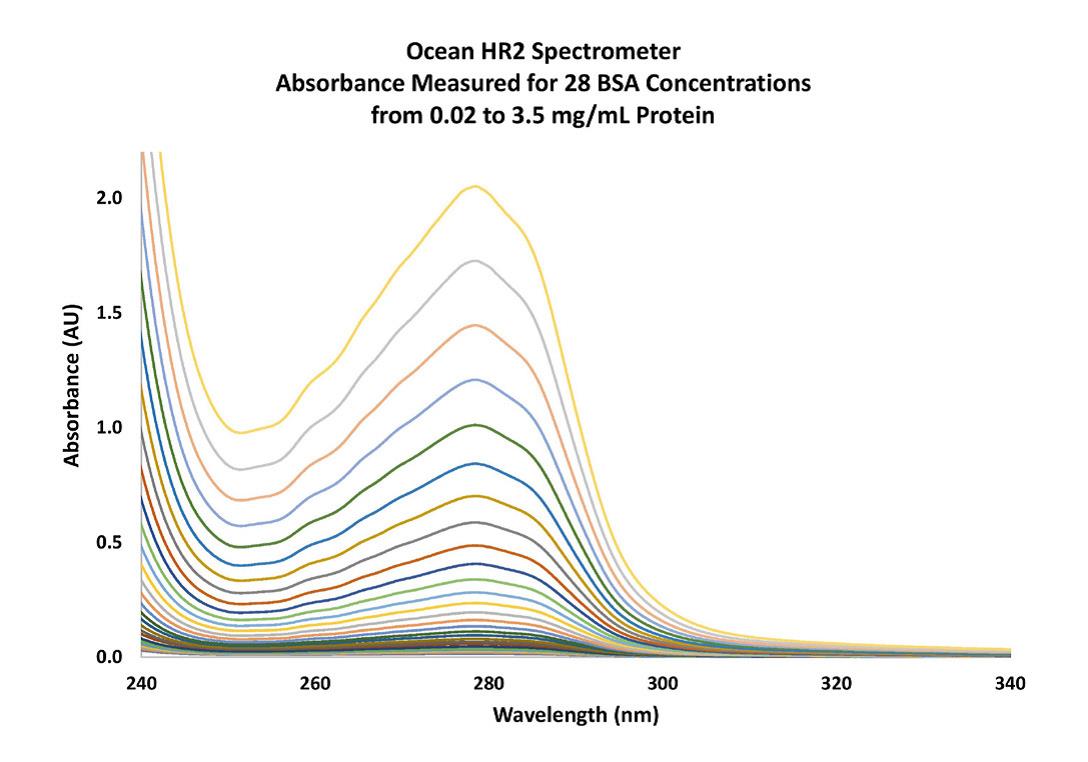 Ocean HR2 Spectrometer
Absorbance Measured for 28 BSA Concentrations
from 0.02 to 3.5 mg/mL Protein

Absorbance (AU)

2.0
1.5
1.0
0.5
0.0

240
260
280
300
320
340

Wavelength (nm)